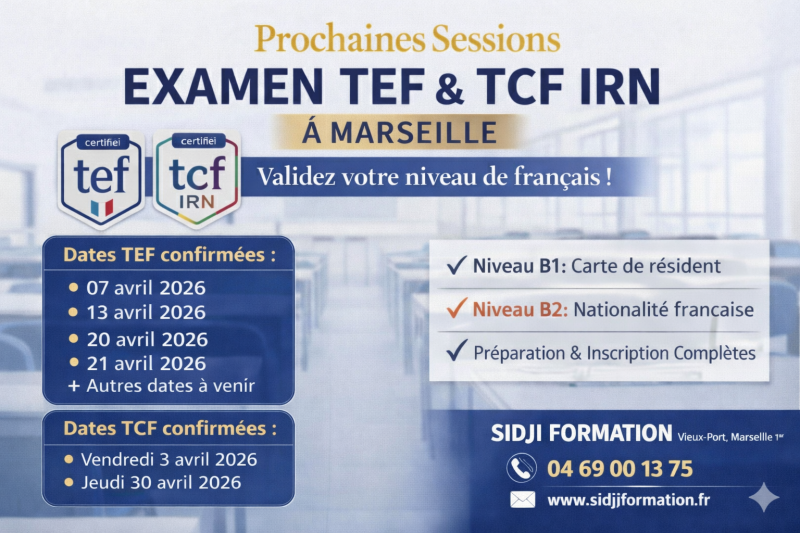 Prochaines Sessions

EXAMEN TEF & TCF IRN

Á MARSEILLE

certifiei
tef

certifiei
tcf
IRN

Validez votre niveau de français !

Dates TEF confirmées :

• 07 avril 2026
• 13 avril 2026
• 20 avril 2026
• 21 avril 2026
+ Autres dates à venir

Dates TCF confirmées :

• Vendredi 3 avril 2026
• Jeudi 30 avril 2026

✓ Niveau B1: Carte de résident

✓ Niveau B2: Nationalité francaise

✓ Préparation & Inscription Complètes

SIDJI FORMATION Vieux-Port, Marseille 1er

04 69 00 13 75

www.sidjiformation.fr